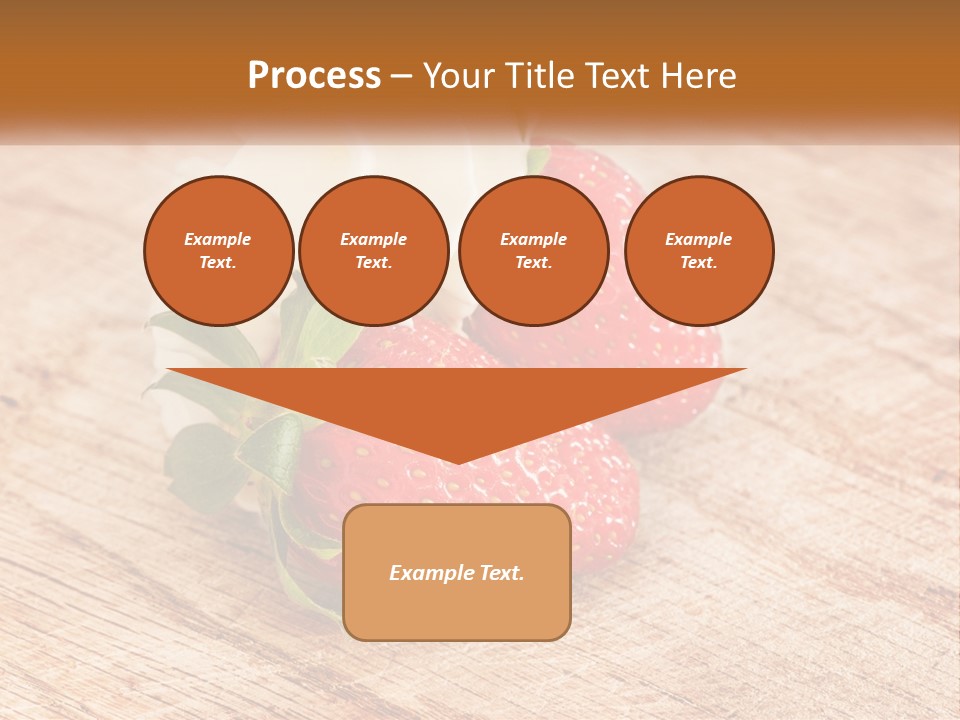 Process – Your Title Text Here

Example Text.

Example Text.

Example Text.

Example Text.

Example Text.